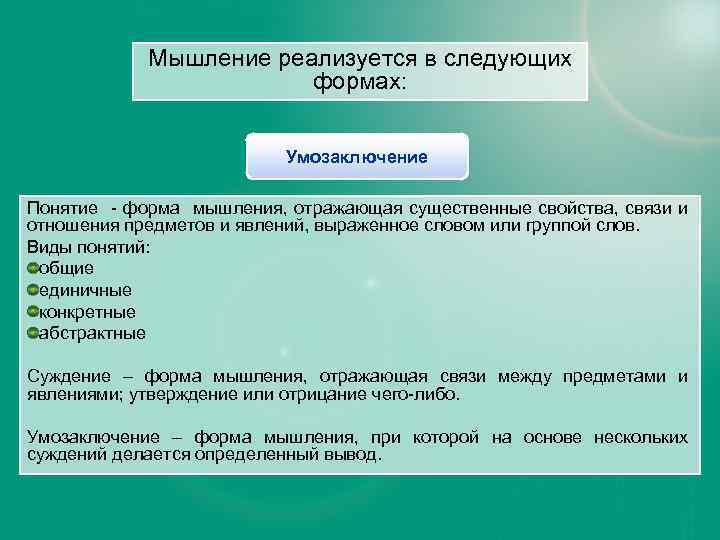 Мышление реализуется в следующих формах:

Умозаключение

Понятие - форма мышления, отражающая существенные свойства, связи и отношения предметов и явлений, выраженное словом или группой слов.

Виды понятий:
общие
единичные
конкретные
абстрактные

Суждение – форма мышления, отражающая связи между предметами и явлениями; утверждение или отрицание чего-либо.

Умозаключение – форма мышления, при которой на основе нескольких суждений делается определенный вывод.